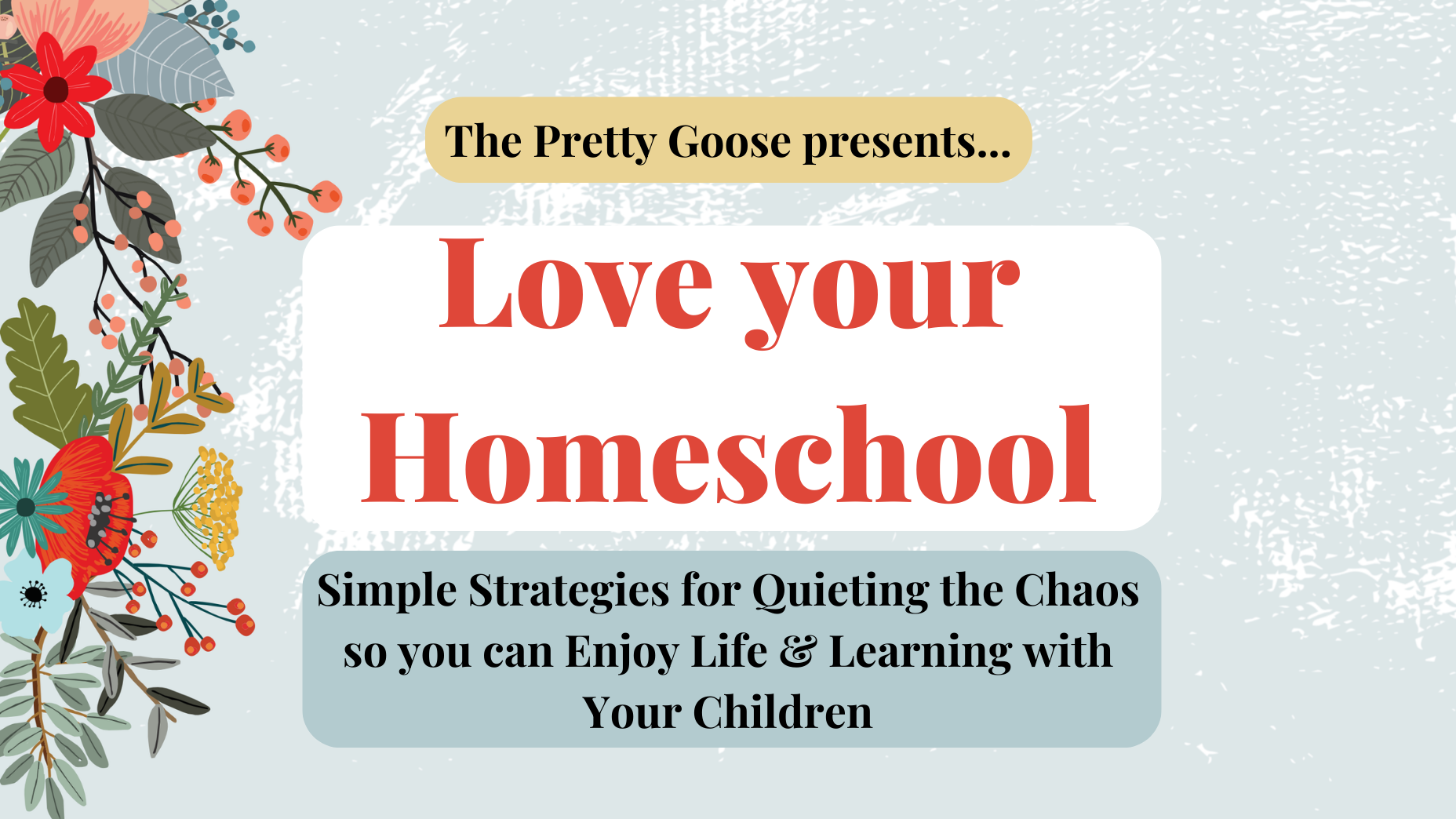 The Pretty Goose presents...

Love your Homeschool

Simple Strategies for Quieting the Chaos so you can Enjoy Life & Learning with Your Children